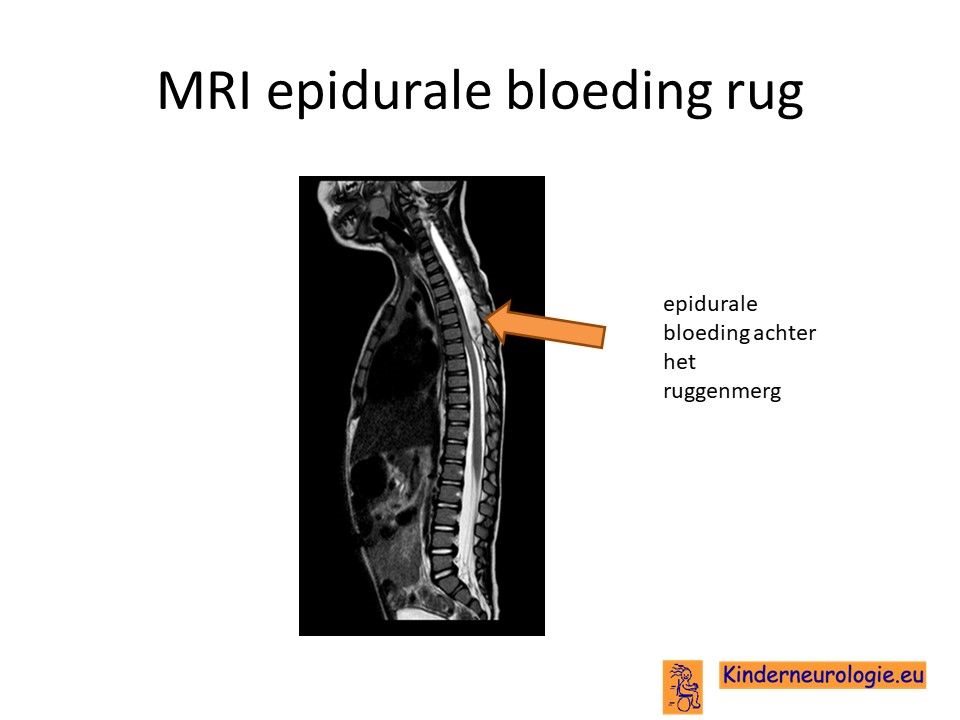 MRI epidurale bloeding rug

epidurale bloeding achter het ruggenmerg

Kinderneurologie.eu